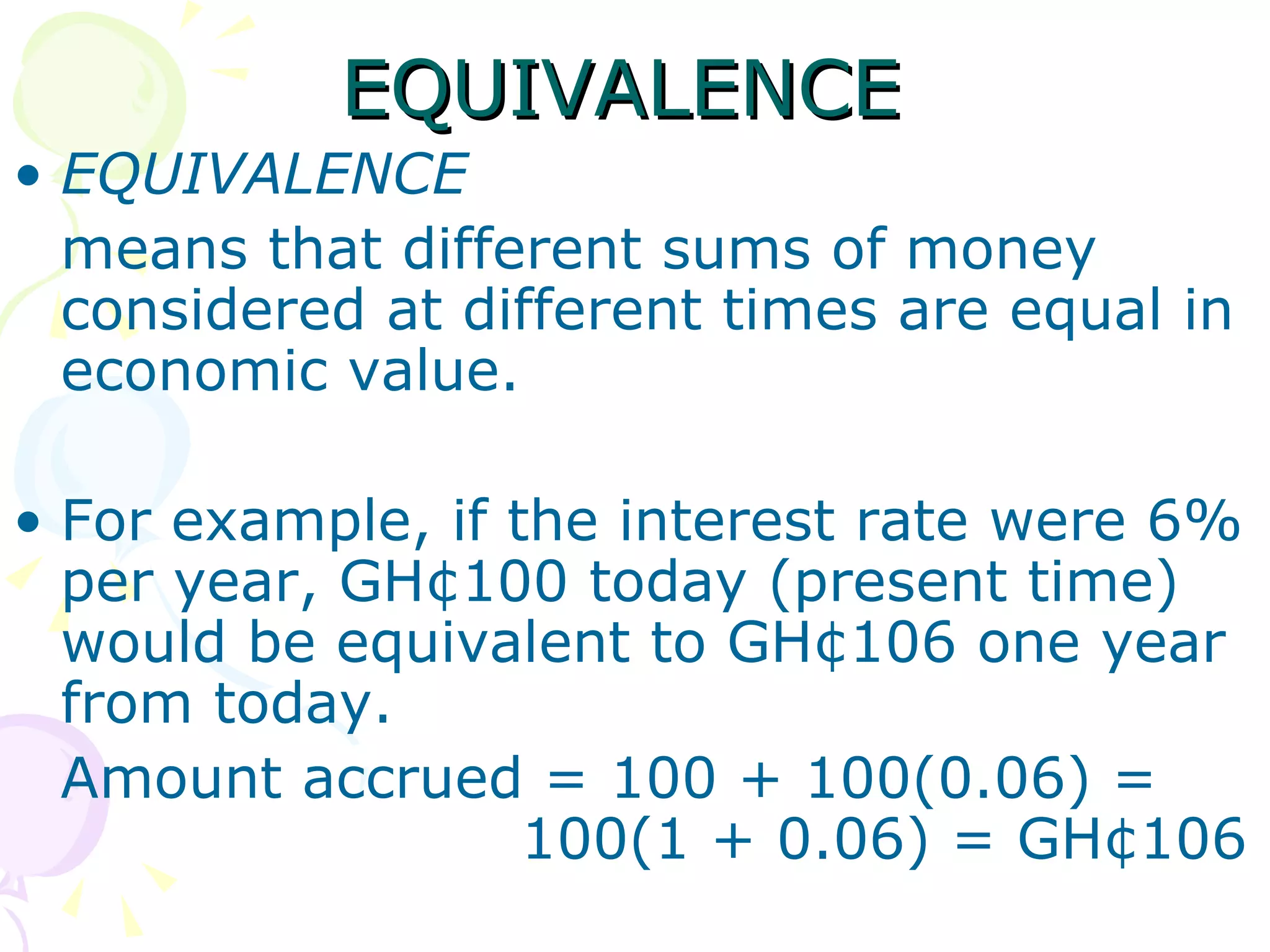 EQUIVALENCE

• EQUIVALENCE

means that different sums of money considered at different times are equal in economic value.

• For example, if the interest rate were 6% per year, GH¢100 today (present time) would be equivalent to GH¢106 one year from today.

Amount accrued = 100 + 100(0.06) = 100(1 + 0.06) = GH¢106